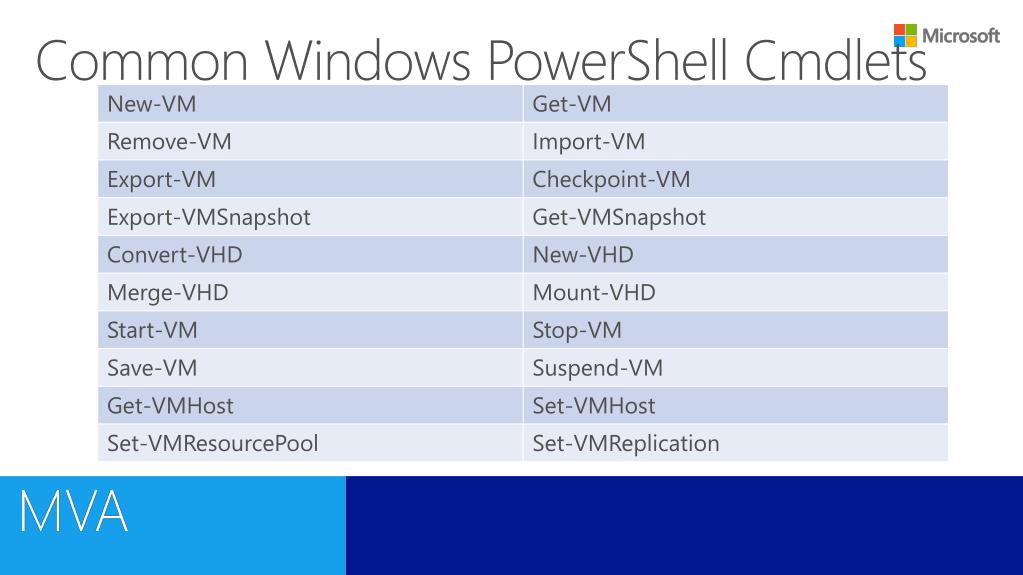 Microsoft

Common Windows PowerShell Cmdlets

| New-VM | Get-VM |
|---|---|
| Remove-VM | Import-VM |
| Export-VM | Checkpoint-VM |
| Export-VMSnapshot | Get-VMSnapshot |
| Convert-VHD | New-VHD |
| Merge-VHD | Mount-VHD |
| Start-VM | Stop-VM |
| Save-VM | Suspend-VM |
| Get-VMHost | Set-VMHost |
| Set-VMResourcePool | Set-VMReplication |

MVA